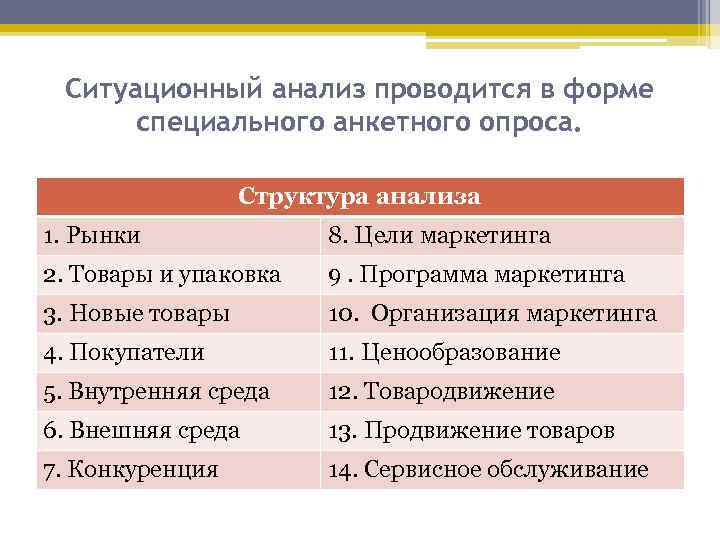 Ситуационный анализ проводится в форме специального анкетного опроса.

| Структура анализа | |
|---|---|
| 1. Рынки | 8. Цели маркетинга |
| 2. Товары и упаковка | 9 . Программа маркетинга |
| 3. Новые товары | 10. Организация маркетинга |
| 4. Покупатели | 11. Ценообразование |
| 5. Внутренняя среда | 12. Товародвижение |
| 6. Внешняя среда | 13. Продвижение товаров |
| 7. Конкуренция | 14. Сервисное обслуживание |